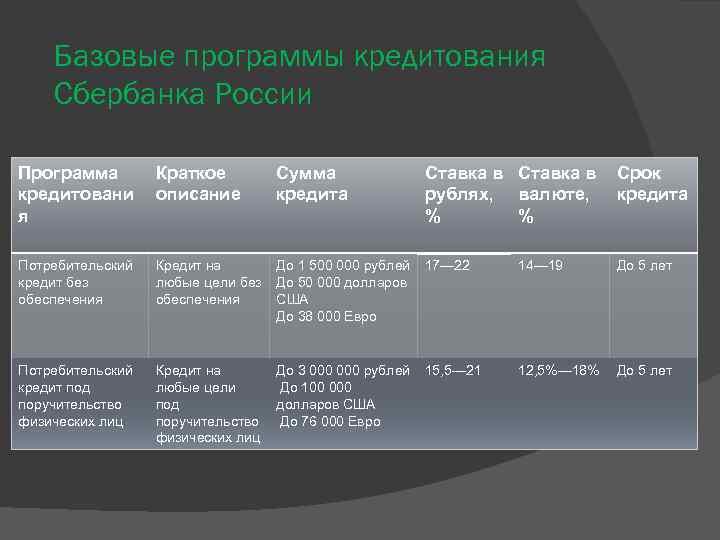 Базовые программы кредитования Сбербанка России

| Программа кредитования | Краткое описание | Сумма кредита | Ставка в рублях, % | Ставка в валюте, % | Срок кредита |
|---|---|---|---|---|---|
| Потребительский кредит без обеспечения | Кредит на любые цели без обеспечения | До 1 500 000 рублей До 50 000 долларов США До 38 000 Евро | 17—22 | 14—19 | До 5 лет |
| Потребительский кредит под поручительство физических лиц | Кредит на любые цели под поручительство физических лиц | До 3 000 000 рублей До 100 000 долларов США До 76 000 Евро | 15,5—21 | 12,5%—18% | До 5 лет |